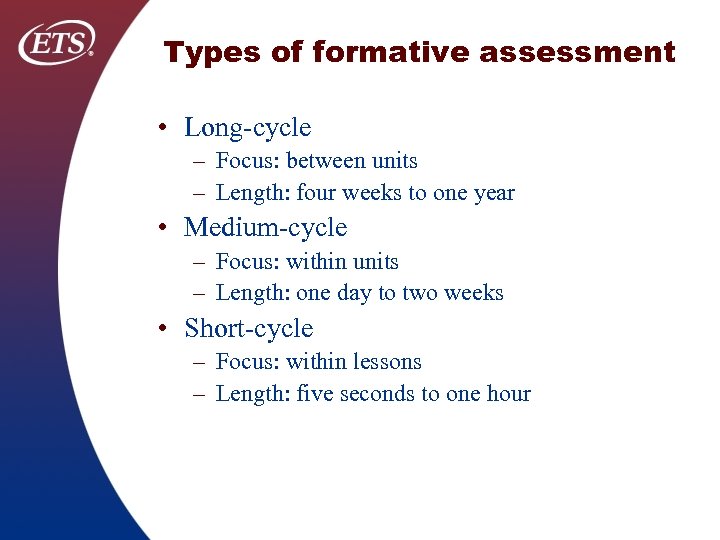 ETS®

Types of formative assessment

• Long-cycle
– Focus: between units
– Length: four weeks to one year
• Medium-cycle
– Focus: within units
– Length: one day to two weeks
• Short-cycle
– Focus: within lessons
– Length: five seconds to one hour